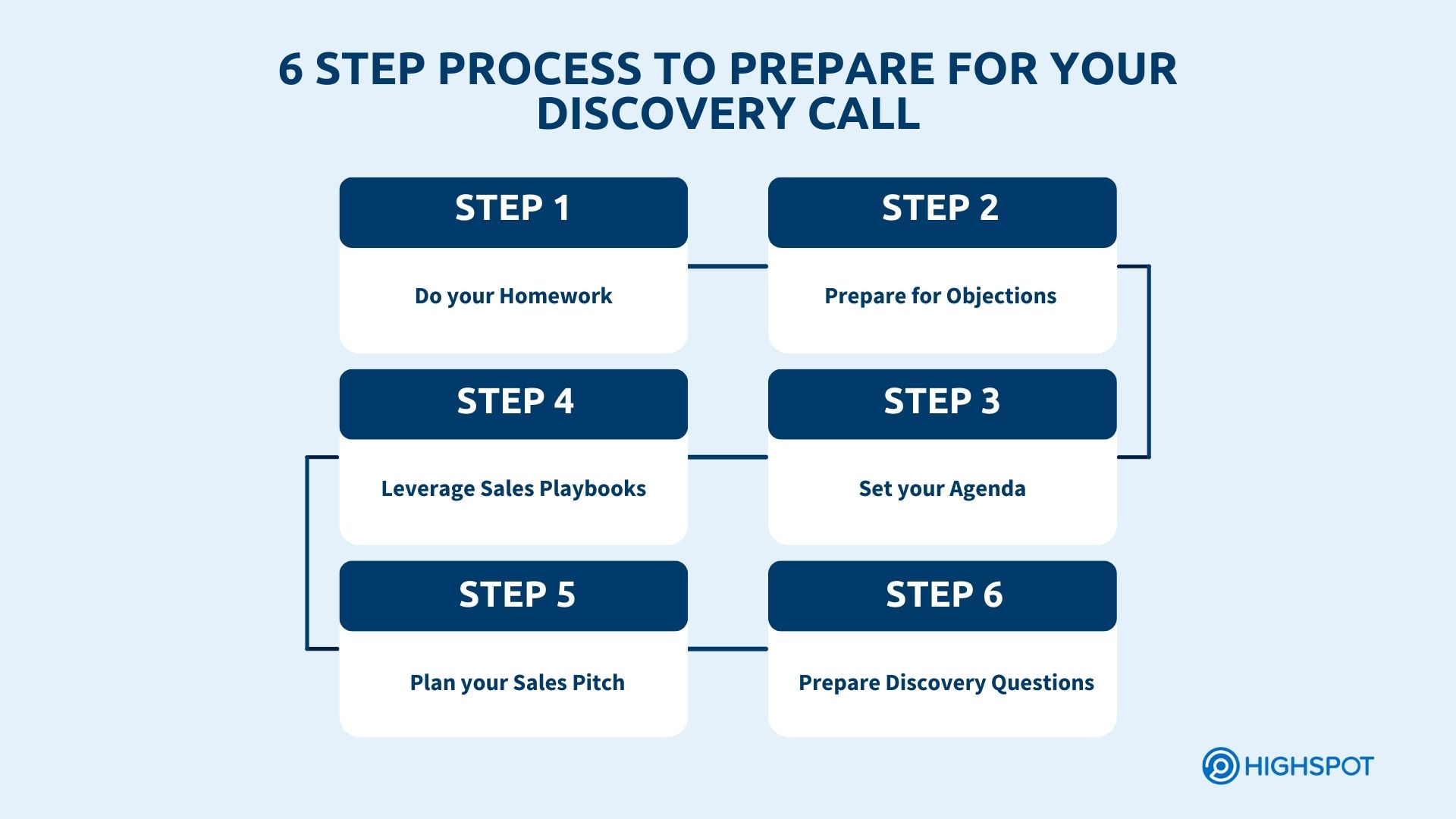 6 STEP PROCESS TO PREPARE FOR YOUR DISCOVERY CALL

STEP 1

Do your Homework

STEP 2

Prepare for Objections

STEP 3

Set your Agenda

STEP 4

Leverage Sales Playbooks

STEP 5

Plan your Sales Pitch

STEP 6

Prepare Discovery Questions

HIGHSPOT